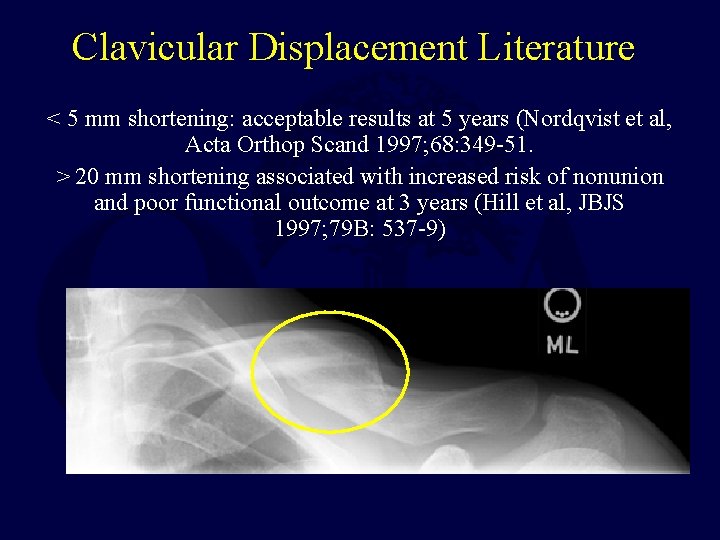 Clavicular Displacement Literature

< 5 mm shortening: acceptable results at 5 years (Nordqvist et al, Acta Orthop Scand 1997;68:349-51.

> 20 mm shortening associated with increased risk of nonunion and poor functional outcome at 3 years (Hill et al, JBJS 1997;79B: 537-9)

ML